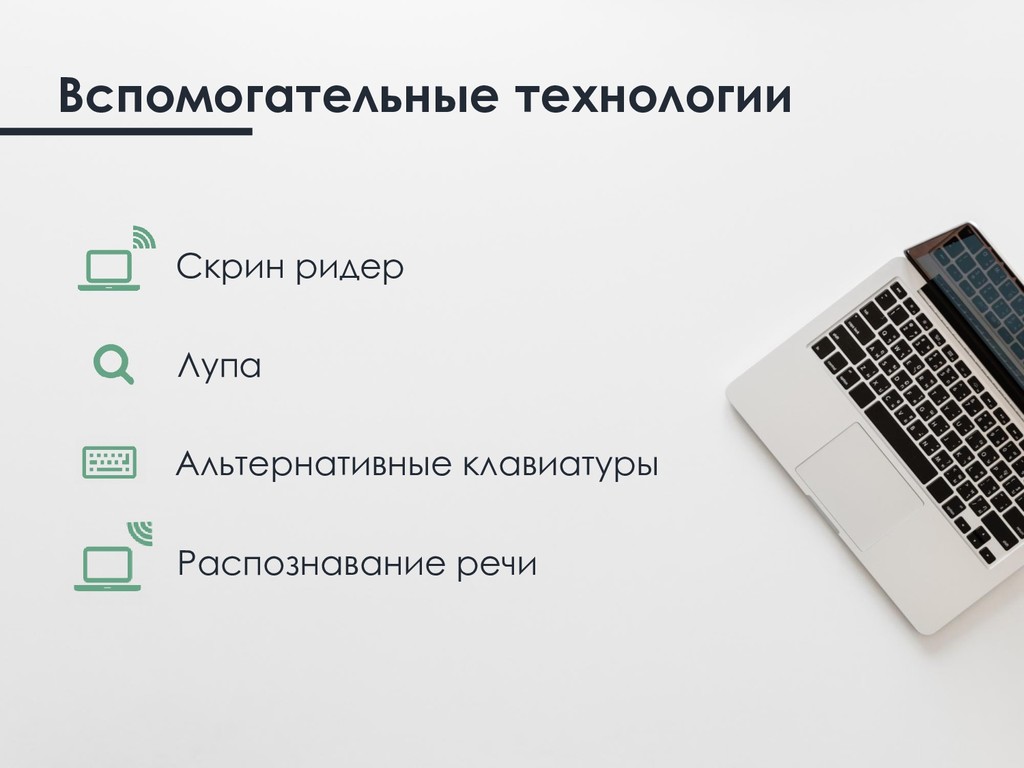 Вспомогательные технологии

Скрин ридер

Лупа

Альтернативные клавиатуры

Распознавание речи